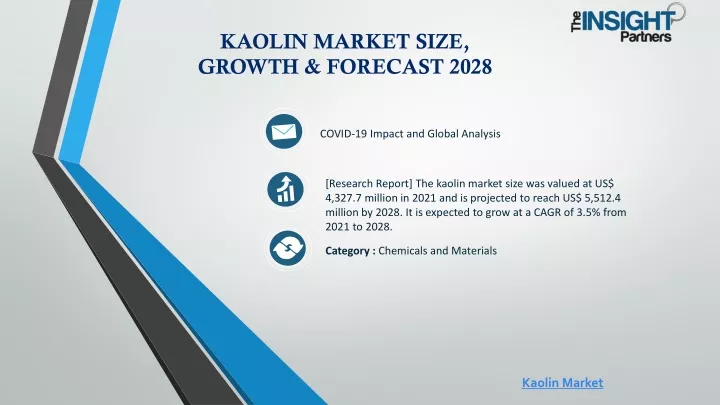 The INSIGHT Partners

KAOLIN MARKET SIZE, GROWTH & FORECAST 2028

COVID-19 Impact and Global Analysis

[Research Report] The kaolin market size was valued at US$ 4,327.7 million in 2021 and is projected to reach US$ 5,512.4 million by 2028. It is expected to grow at a CAGR of 3.5% from 2021 to 2028.

Category : Chemicals and Materials

Kaolin Market